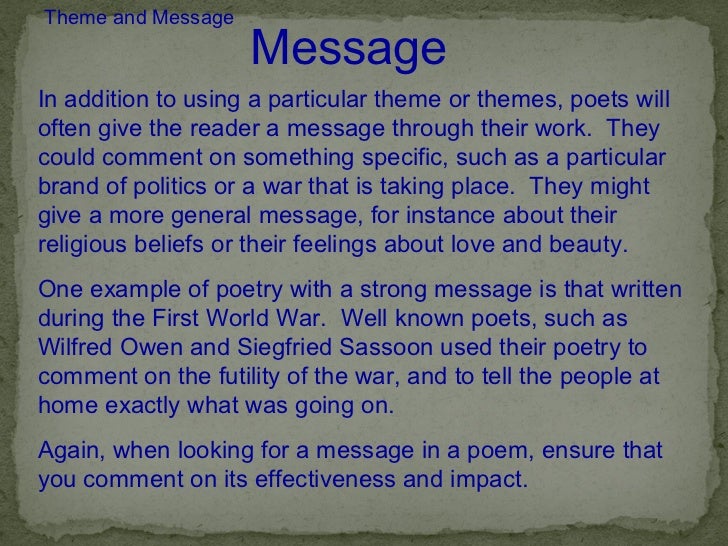 Theme and Message

Message

In addition to using a particular theme or themes, poets will often give the reader a message through their work. They could comment on something specific, such as a particular brand of politics or a war that is taking place. They might give a more general message, for instance about their religious beliefs or their feelings about love and beauty.

One example of poetry with a strong message is that written during the First World War. Well known poets, such as Wilfred Owen and Siegfried Sassoon used their poetry to comment on the futility of the war, and to tell the people at home exactly what was going on.

Again, when looking for a message in a poem, ensure that you comment on its effectiveness and impact.